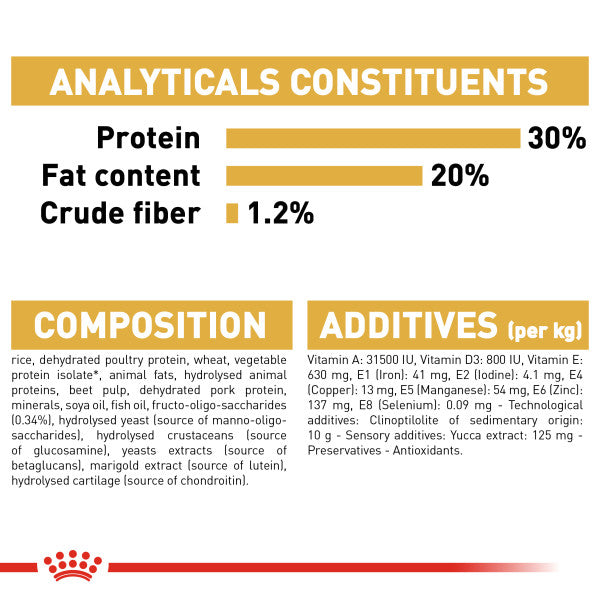 ANALYTICALS CONSTITUENTS

Protein 30%
Fat content 20%
Crude fiber 1.2%

COMPOSITION

rice, dehydrated poultry protein, wheat, vegetable protein isolate*, animal fats, hydrolysed animal proteins, beet pulp, dehydrated pork protein, minerals, soya oil, fish oil, fructo-oligo-saccharides (0.34%), hydrolysed yeast (source of manno-oligo-saccharides), hydrolysed crustaceans (source of glucosamine), yeasts extracts (source of betaglucans), marigold extract (source of lutein), hydrolysed cartilage (source of chondroitin).

ADDITIVES (per kg)

Vitamin A: 31500 IU, Vitamin D3: 800 IU, Vitamin E: 630 mg, E1 (Iron): 41 mg, E2 (Iodine): 4.1 mg, E4 (Copper): 13 mg, E5 (Manganese): 54 mg, E6 (Zinc): 137 mg, E8 (Selenium): 0.09 mg - Technological additives: Clinoptilolite of sedimentary origin: 10 g - Sensory additives: Yucca extract: 125 mg - Preservatives - Antioxidants.